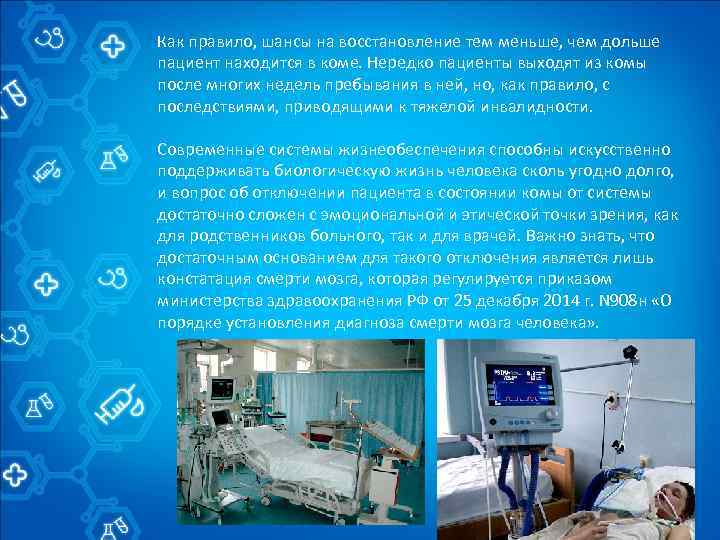 Как правило, шансы на восстановление тем меньше, чем дольше пациент находится в коме. Нередко пациенты выходят из комы после многих недель пребывания в ней, но, как правило, с последствиями, приводящими к тяжелой инвалидности.

Современные системы жизнеобеспечения способны искусственно поддерживать биологическую жизнь человека сколь угодно долго, и вопрос об отключении пациента в состоянии комы от системы достаточно сложен с эмоциональной и этической точки зрения, как для родственников больного, так и для врачей. Важно знать, что достаточным основанием для такого отключения является лишь констатация смерти мозга, которая регулируется приказом министерства здравоохранения РФ от 25 декабря 2014 г. N908н «О порядке установления диагноза смерти мозга человека».